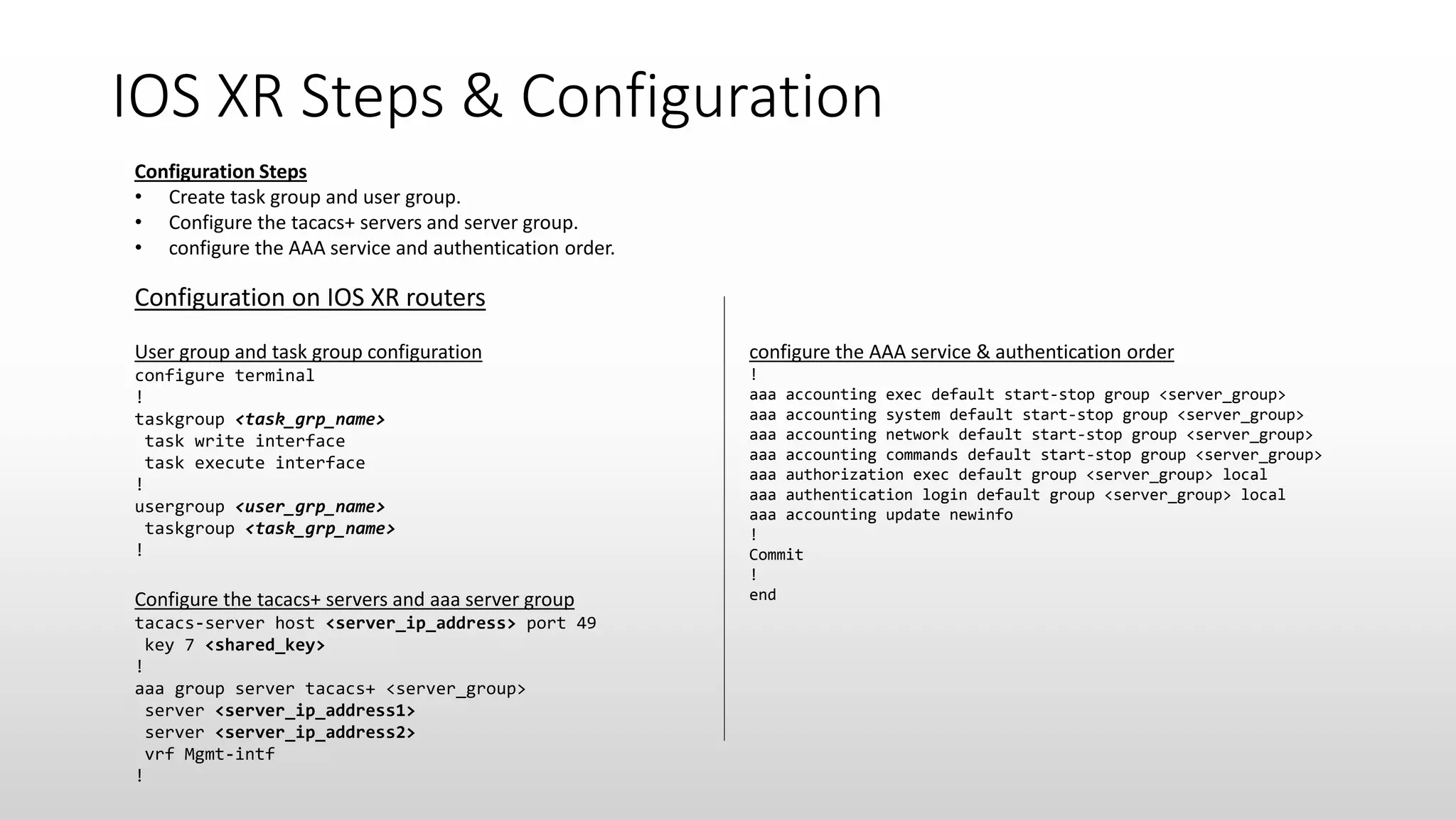 IOS XR Steps & Configuration

Configuration Steps
• Create task group and user group.
• Configure the tacacs+ servers and server group.
• configure the AAA service and authentication order.

Configuration on IOS XR routers

User group and task group configuration
configure terminal
!
taskgroup <task_grp_name>
 task write interface
 task execute interface
!
usergroup <user_grp_name>
 taskgroup <task_grp_name>
!

Configure the tacacs+ servers and aaa server group
tacacs-server host <server_ip_address> port 49
 key 7 <shared_key>
!
aaa group server tacacs+ <server_group>
 server <server_ip_address1>
 server <server_ip_address2>
 vrf Mgmt-intf
!

configure the AAA service & authentication order
!
aaa accounting exec default start-stop group <server_group>
aaa accounting system default start-stop group <server_group>
aaa accounting network default start-stop group <server_group>
aaa accounting commands default start-stop group <server_group>
aaa authorization exec default group <server_group> local
aaa authentication login default group <server_group> local
aaa accounting update newinfo
!
Commit
!
end